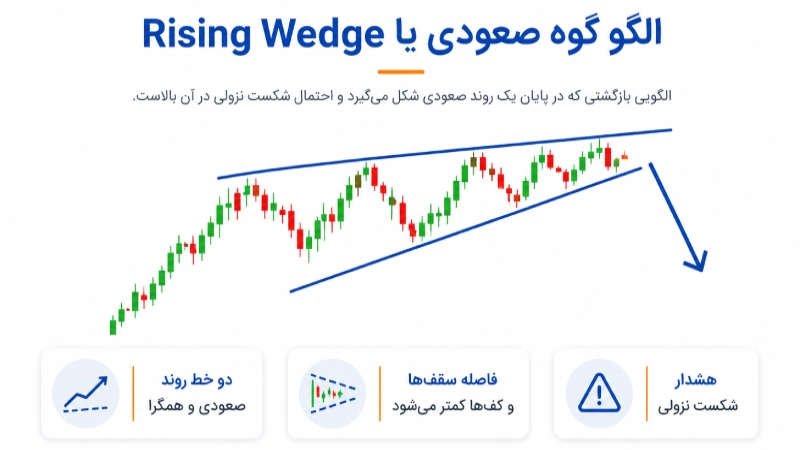 الگو گوه صعودی یا Rising Wedge

الگویی بازگشتی که در پایان یک روند صعودی شکل می‌گیرد و احتمال شکست نزولی در آن بالاست.

هشدار
شکست نزولی

فاصله سقف‌ها
و کف‌ها کمتر می‌شود

دو خط روند
صعودی و همگرا